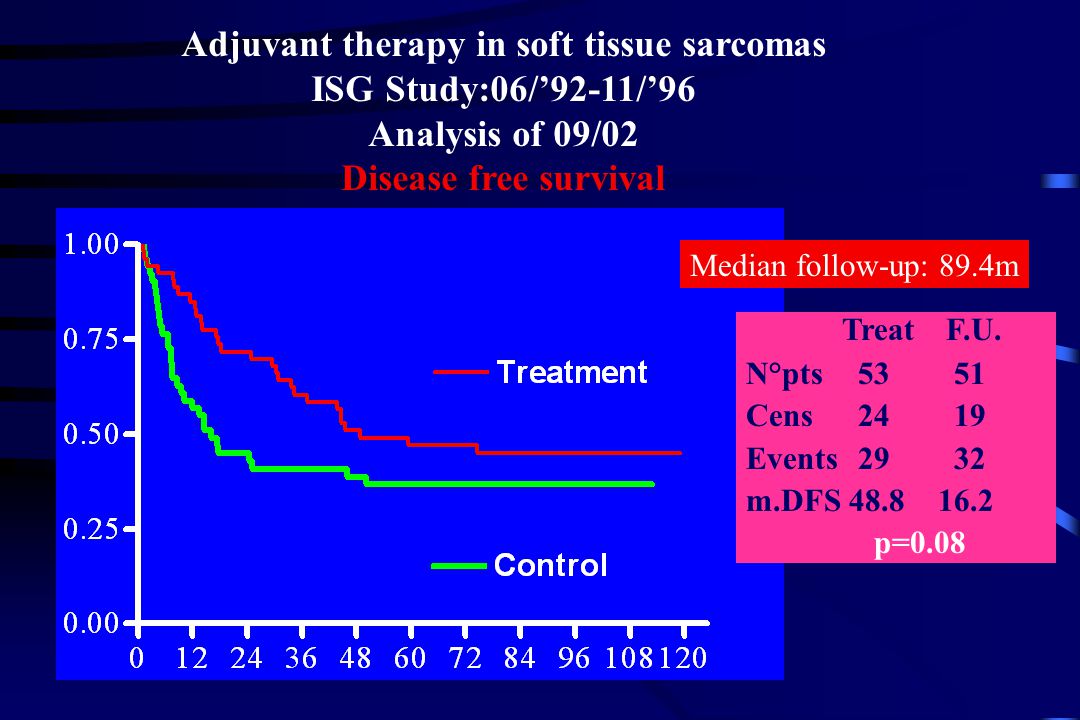 Adjuvant therapy in soft tissue sarcomas
ISG Study:06/’92-11/’96
Analysis of 09/02
Disease free survival

1.00
0.75
0.50
0.25
0.00

0 12 24 36 48 60 72 84 96 108 120

Treatment
Control

Median follow-up: 89.4m

| | Treat | F.U. |
|---|---|---|
| N°pts | 53 | 51 |
| Cens | 24 | 19 |
| Events | 29 | 32 |
| m.DFS | 48.8 | 16.2 |

p=0.08